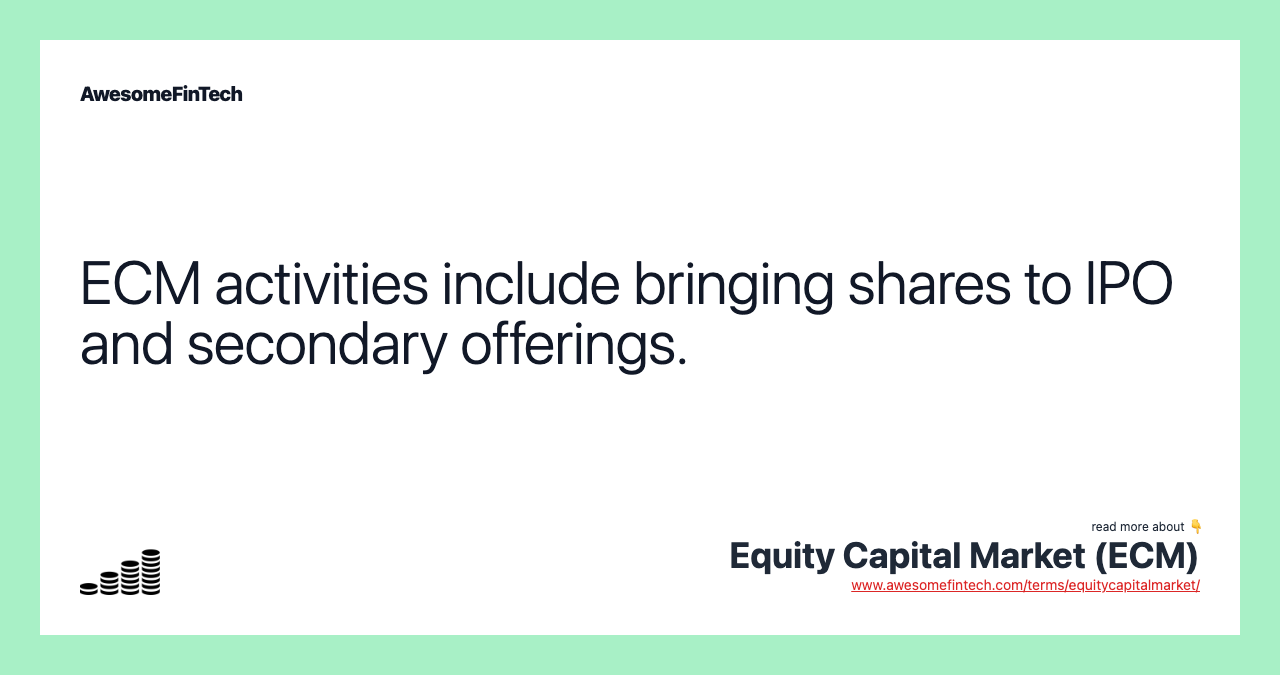 AwesomeFinTech

ECM activities include bringing shares to IPO and secondary offerings.

read more about 👇

Equity Capital Market (ECM)

www.awesomefintech.com/terms/equitycapitalmarket/